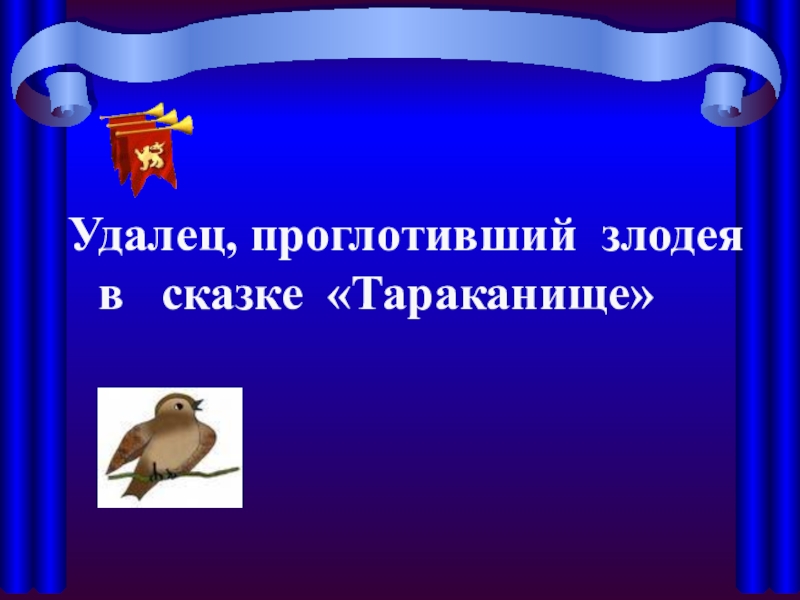 Удалец, проглотивший злодея в сказке «Тараканище»